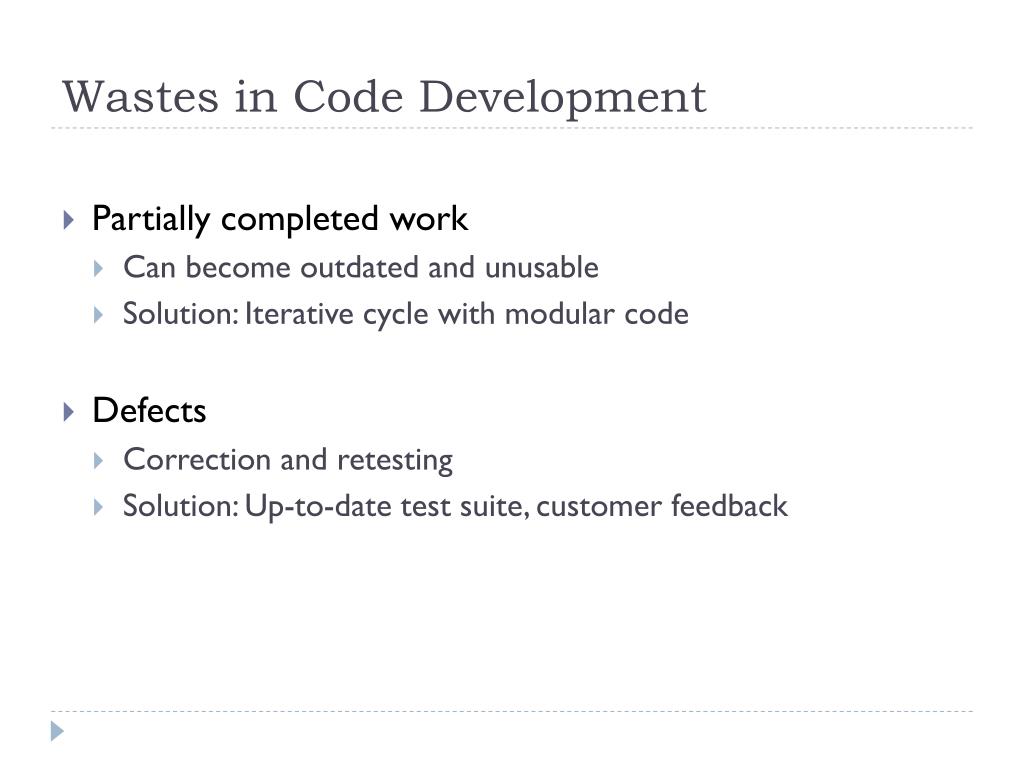 Wastes in Code Development

Partially completed work
Can become outdated and unusable
Solution: Iterative cycle with modular code

Defects
Correction and retesting
Solution: Up-to-date test suite, customer feedback